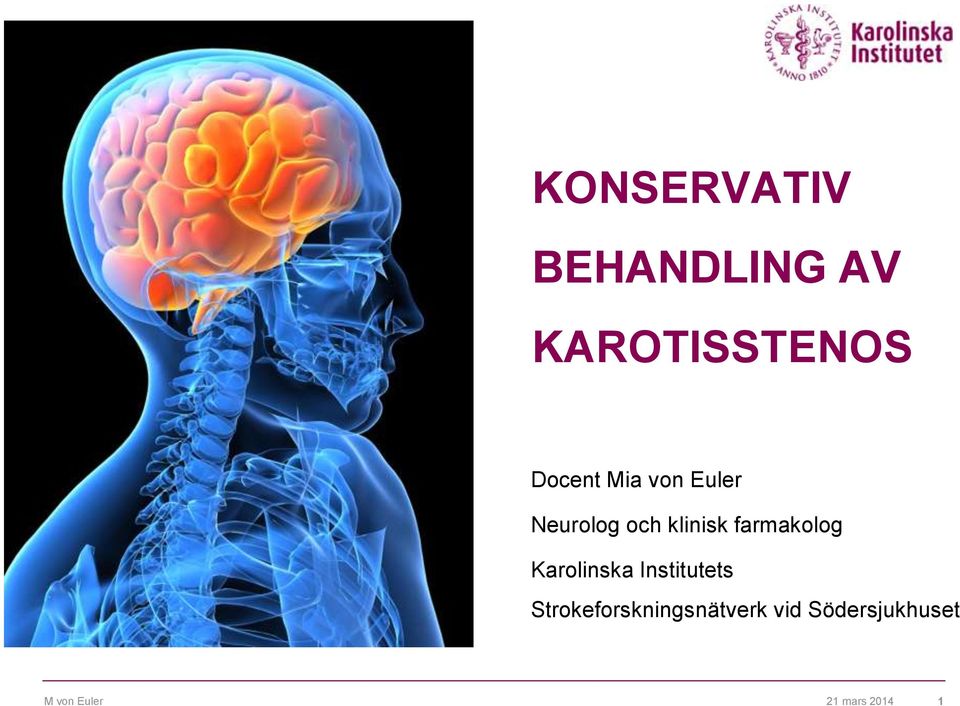 KAROLINSKA INSTITUTET ANNO 1810

Karolinska Institutet

KONSERVATIV BEHANDLING AV KAROTISSTENOS

Docent Mia von Euler

Neurolog och klinisk farmakolog

Karolinska Institutets

Strokeforskningsnätverk vid Södersjukhuset

M von Euler

21 mars 2014

1